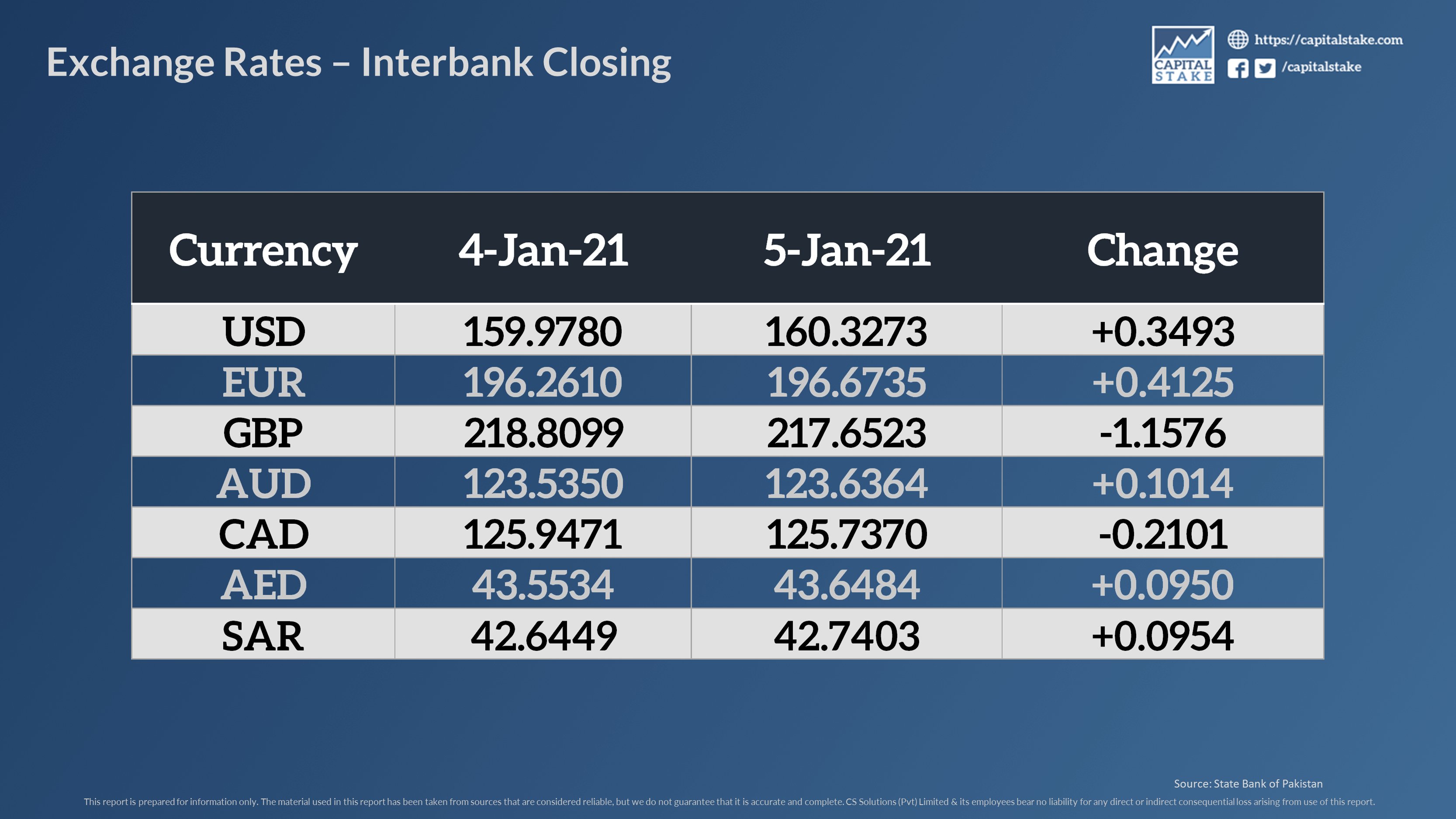 Exchange Rates – Interbank Closing

CAPITAL STAKE

https://capitalstake.com
/capitalstake

| Currency | 4-Jan-21 | 5-Jan-21 | Change |
|---|---|---|---|
| USD | 159.9780 | 160.3273 | +0.3493 |
| EUR | 196.2610 | 196.6735 | +0.4125 |
| GBP | 218.8099 | 217.6523 | -1.1576 |
| AUD | 123.5350 | 123.6364 | +0.1014 |
| CAD | 125.9471 | 125.7370 | -0.2101 |
| AED | 43.5534 | 43.6484 | +0.0950 |
| SAR | 42.6449 | 42.7403 | +0.0954 |

Source: State Bank of Pakistan

This report is prepared for information only. The material used in this report has been taken from sources that are considered reliable, but we do not guarantee that it is accurate and complete. CS Solutions (Pvt) Limited & its employees bear no liability for any direct or indirect consequential loss arising from use of this report.